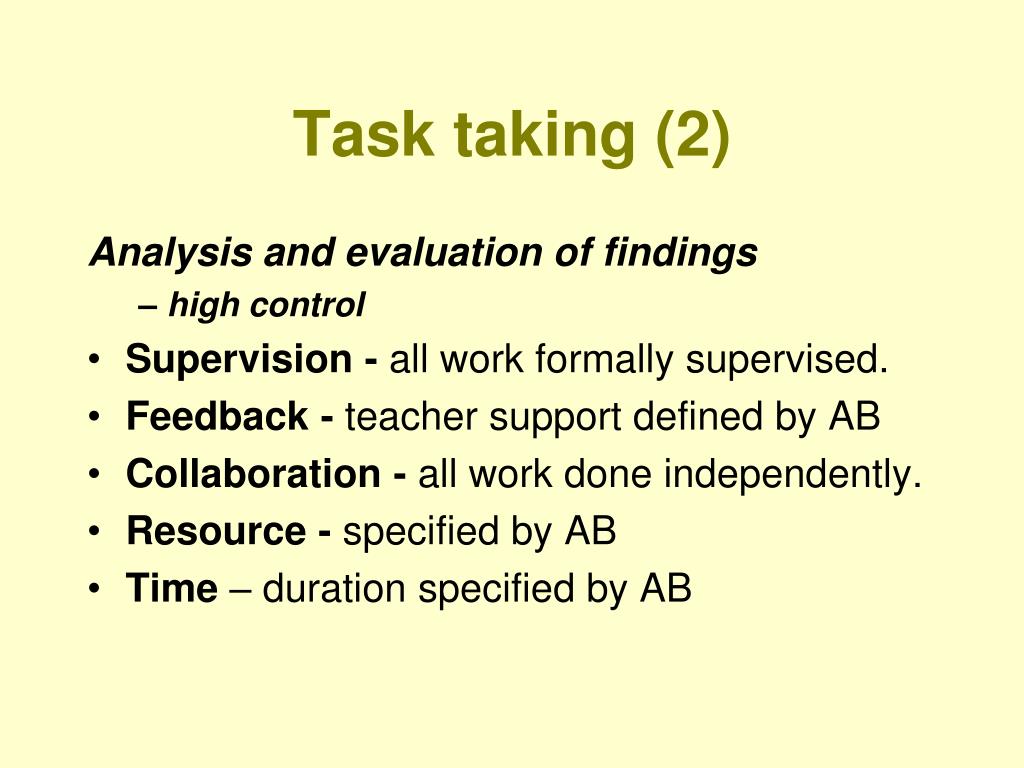 Task taking (2)

Analysis and evaluation of findings
– high control

• Supervision - all work formally supervised.
• Feedback - teacher support defined by AB
• Collaboration - all work done independently.
• Resource - specified by AB
• Time – duration specified by AB